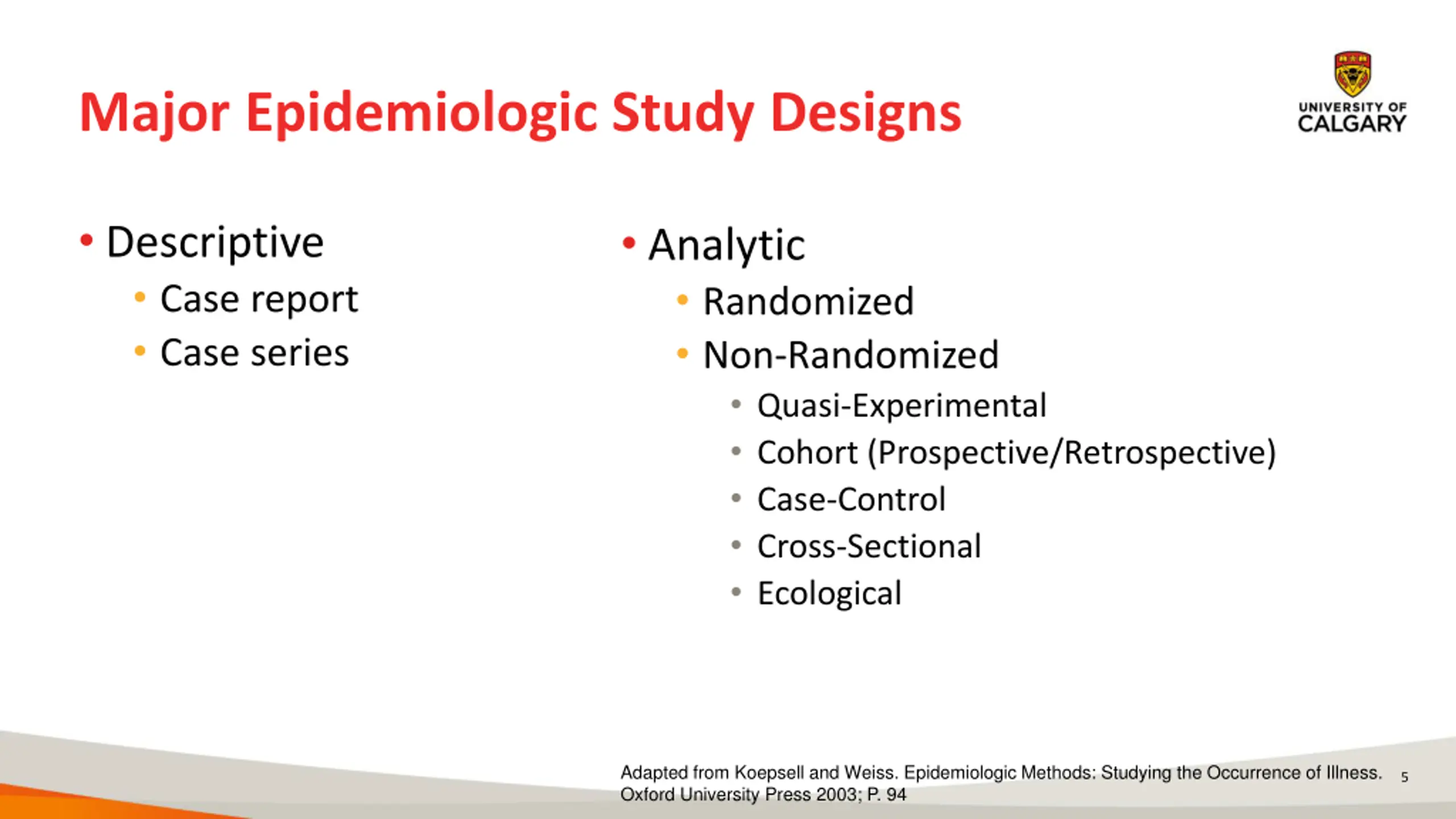 Major Epidemiologic Study Designs

UNIVERSITY OF CALGARY

• Descriptive
  • Case report
  • Case series

• Analytic
  • Randomized
  • Non-Randomized
    • Quasi-Experimental
    • Cohort (Prospective/Retrospective)
    • Case-Control
    • Cross-Sectional
    • Ecological

Adapted from Koepsell and Weiss. Epidemiologic Methods: Studying the Occurrence of Illness. Oxford University Press 2003; P. 94

5